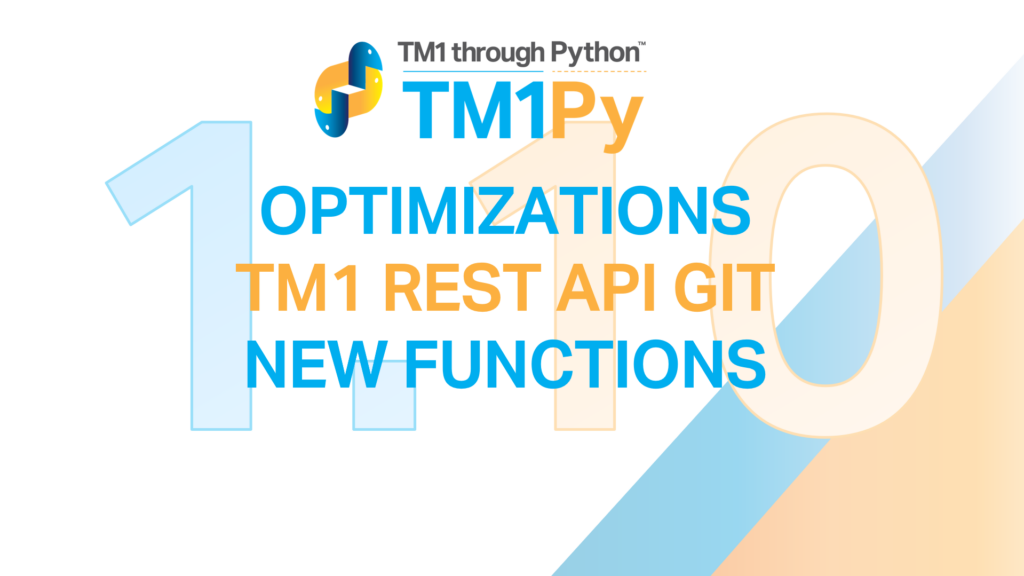 TM1 through Python™
TM1Py

1.10

OPTIMIZATIONS
TM1 REST API GIT
NEW FUNCTIONS